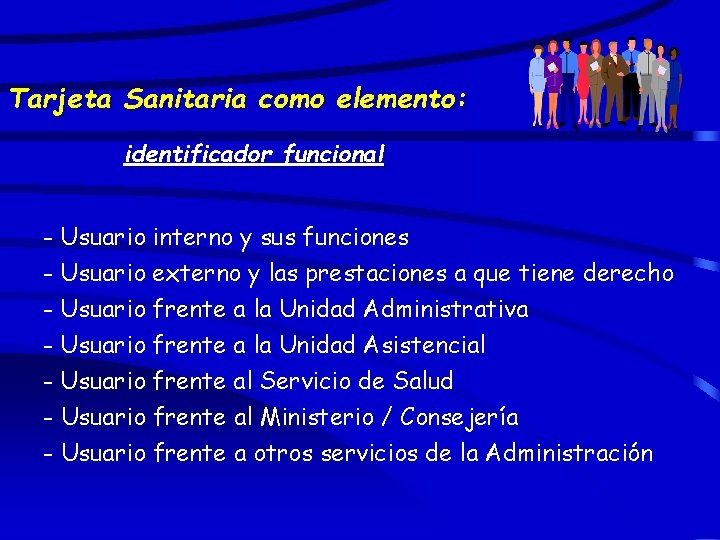 Tarjeta Sanitaria como elemento:

identificador funcional

- Usuario interno y sus funciones
- Usuario externo y las prestaciones a que tiene derecho
- Usuario frente a la Unidad Administrativa
- Usuario frente a la Unidad Asistencial
- Usuario frente al Servicio de Salud
- Usuario frente al Ministerio / Consejería
- Usuario frente a otros servicios de la Administración